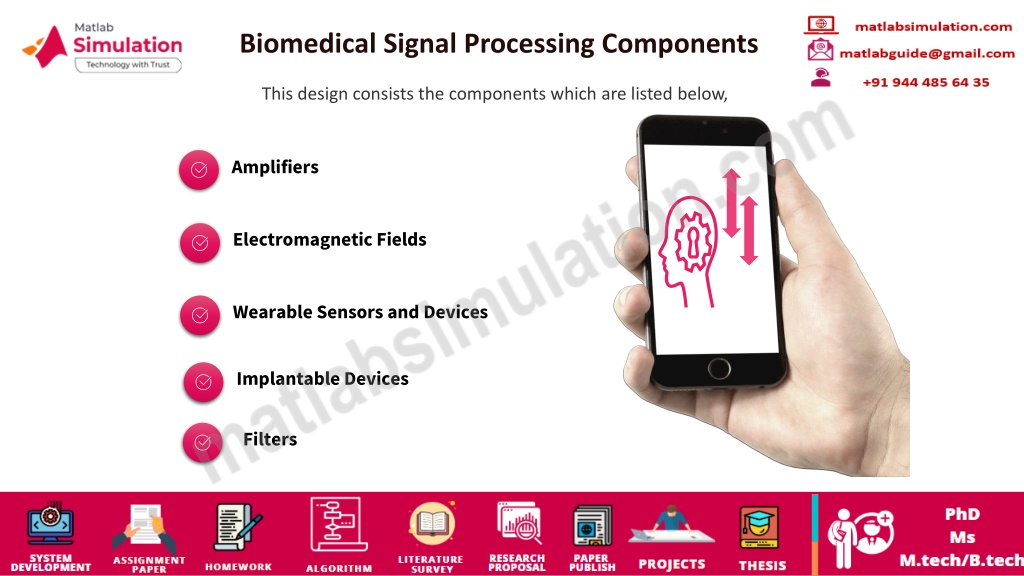 Matlab Simulation
Technology with Trust

Biomedical Signal Processing Components

matlabsimulation.com
matlabguide@gmail.com
+91 944 485 64 35

This design consists the components which are listed below,

Amplifiers

Electromagnetic Fields

Wearable Sensors and Devices

Implantable Devices

Filters

matlabsimulation.com

SYSTEM DEVELOPMENT
ASSIGNMENT PAPER
HOMEWORK
ALGORITHM
LITERATURE SURVEY
RESEARCH PROPOSAL
PAPER PUBLISH
PROJECTS
THESIS
PhD
Ms
M.tech/B.tech